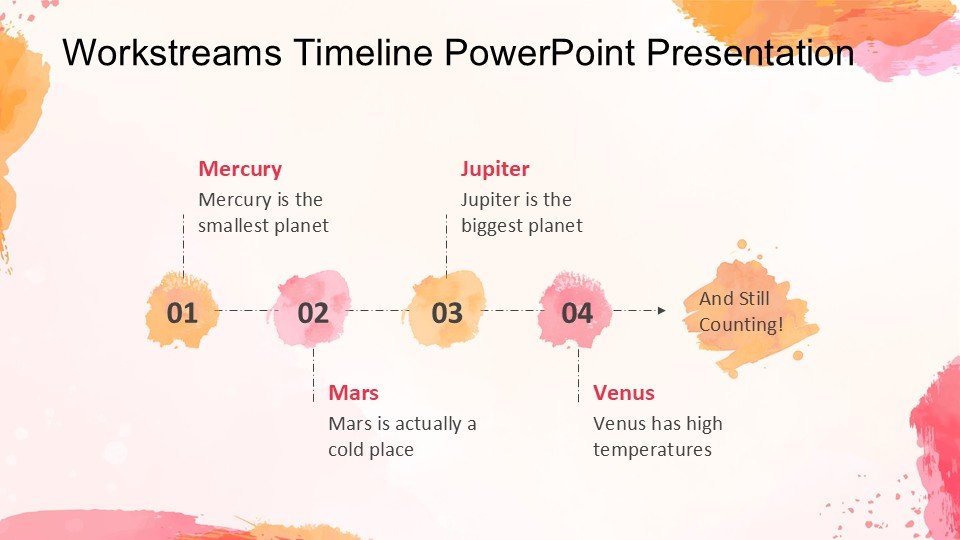 Workstreams Timeline PowerPoint Presentation

Mercury
Mercury is the smallest planet

Jupiter
Jupiter is the biggest planet

01

02

03

04

And Still Counting!

Mars
Mars is actually a cold place

Venus
Venus has high temperatures